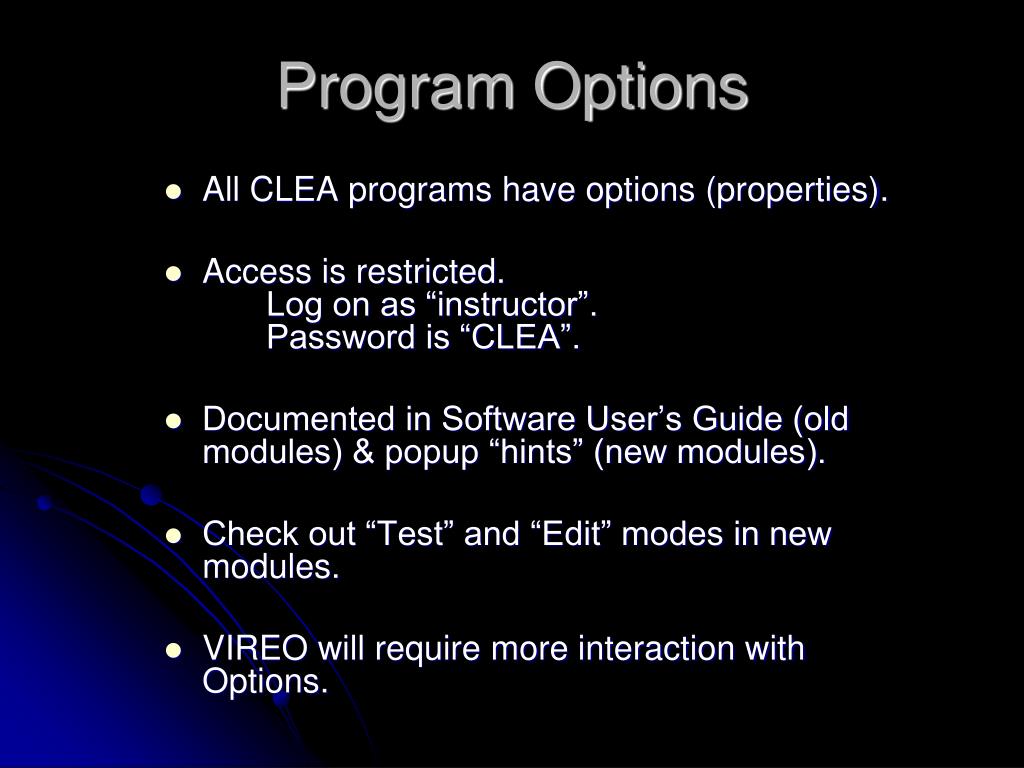 Program Options

- All CLEA programs have options (properties).

- Access is restricted.
  Log on as “instructor”.
  Password is “CLEA”.

- Documented in Software User’s Guide (old modules) & popup “hints” (new modules).

- Check out “Test” and “Edit” modes in new modules.

- VIREO will require more interaction with Options.